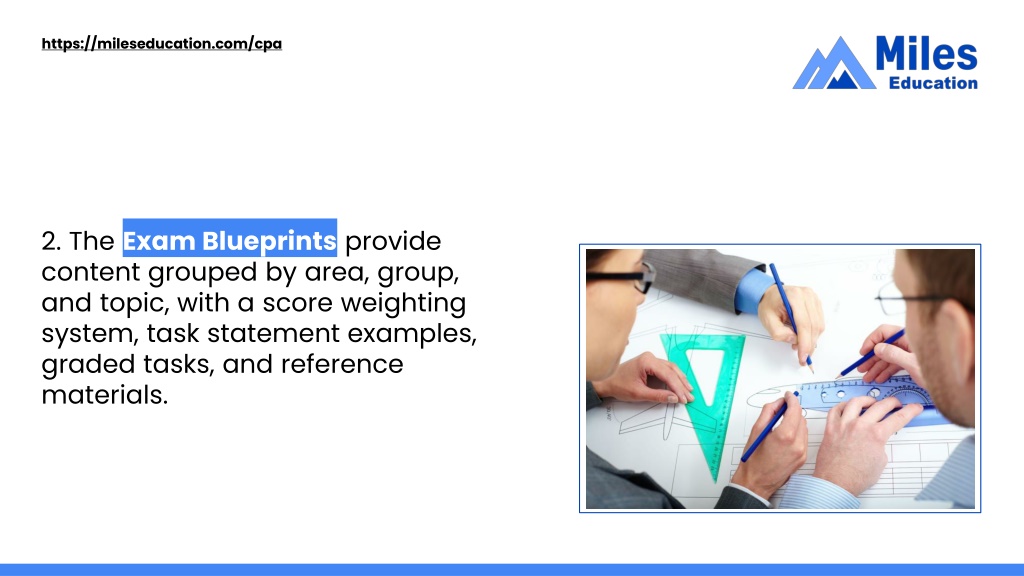 https://mileseducation.com/cpa

Miles Education

2. The Exam Blueprints provide content grouped by area, group, and topic, with a score weighting system, task statement examples, graded tasks, and reference materials.